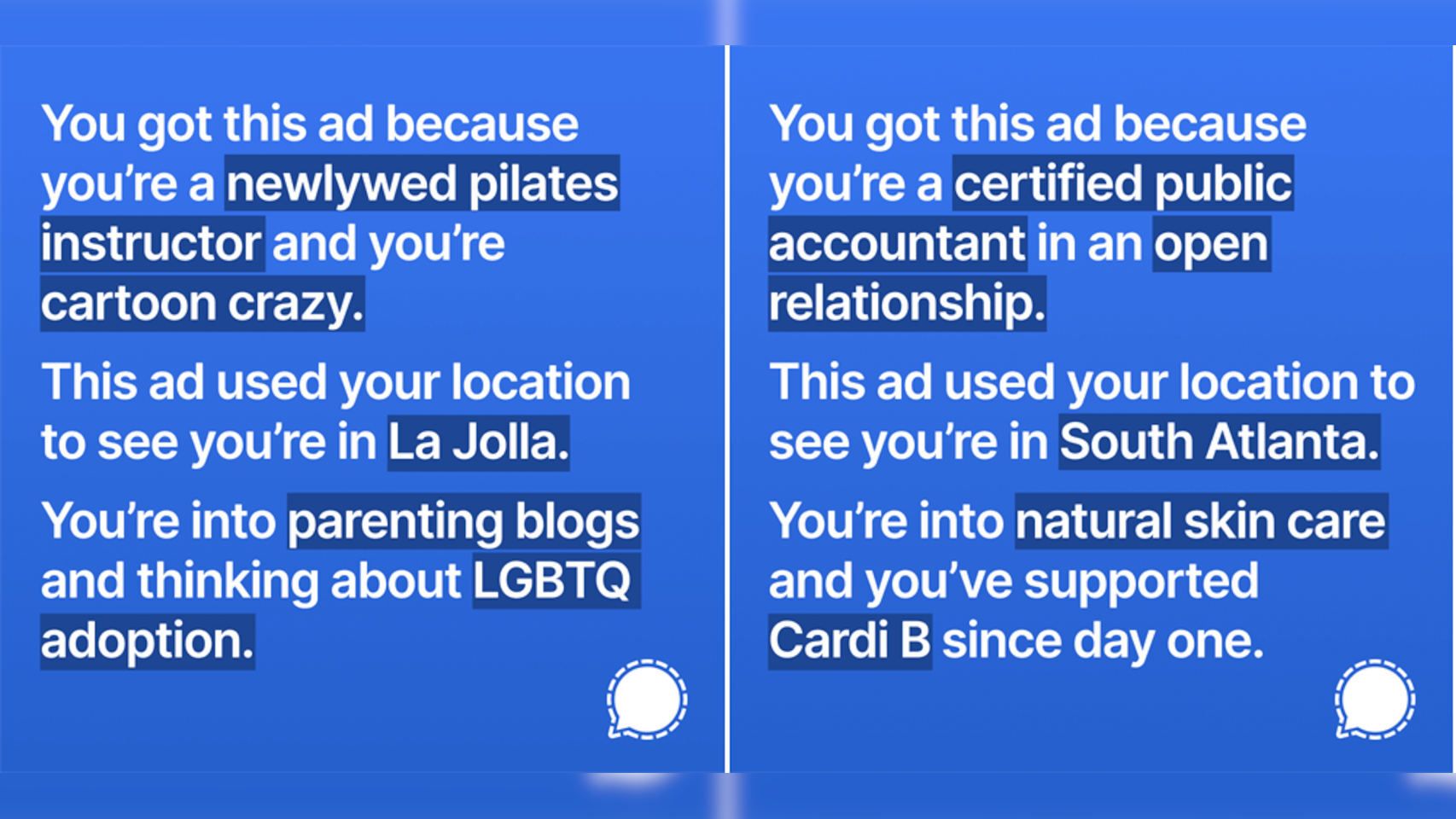 You got this ad because you're a newlywed pilates instructor and you're cartoon crazy.

This ad used your location to see you're in La Jolla.

You're into parenting blogs and thinking about LGBTQ adoption.

You got this ad because you're a certified public accountant in an open relationship.

This ad used your location to see you're in South Atlanta.

You're into natural skin care and you've supported Cardi B since day one.